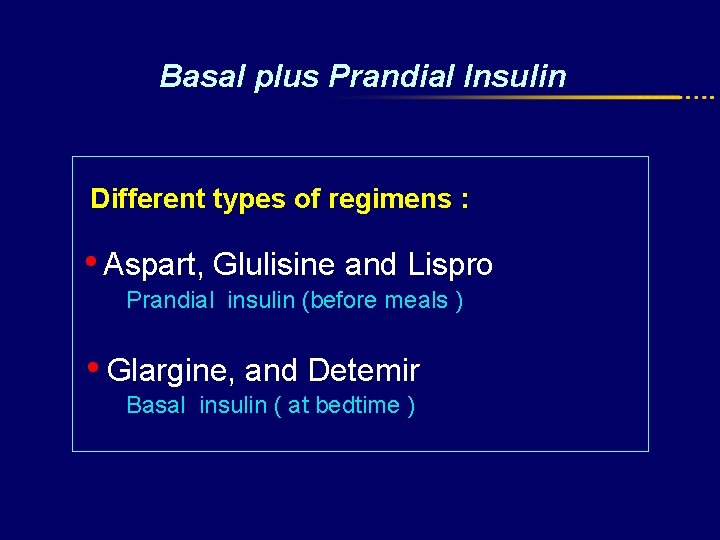 Basal plus Prandial Insulin

Different types of regimens :

• Aspart, Glulisine and Lispro
Prandial insulin (before meals )

• Glargine, and Detemir
Basal insulin ( at bedtime )